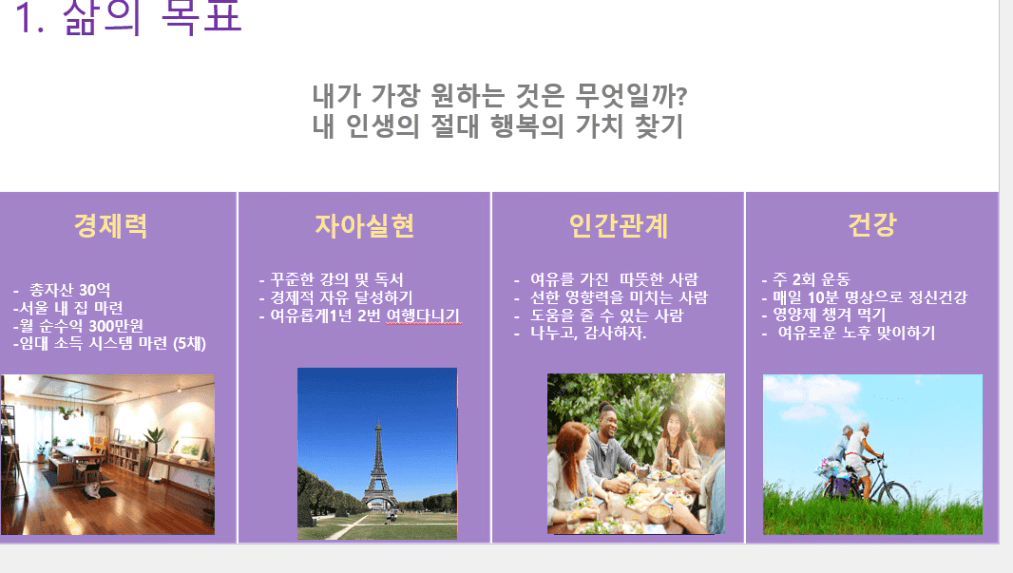 1. 삶의 목표

내가 가장 원하는 것은 무엇일까?
내 인생의 절대 행복의 가치 찾기

경제력

- 총자산 30억
-서울 내 집 마련
-월 순수익 300만원
-임대 소득 시스템 마련 (5채)

자아실현

- 꾸준한 강의 및 독서
- 경제적 자유 달성하기
- 여유롭게1년 2번 여행다니기

인간관계

- 여유를 가진 따뜻한 사람
- 선한 영향력을 미치는 사람
- 도움을 줄 수 있는 사람
- 나누고, 감사하자.

건강

- 주 2회 운동
- 매일 10분 명상으로 정신건강
- 영양제 챙겨 먹기
- 여유로운 노후 맞이하기